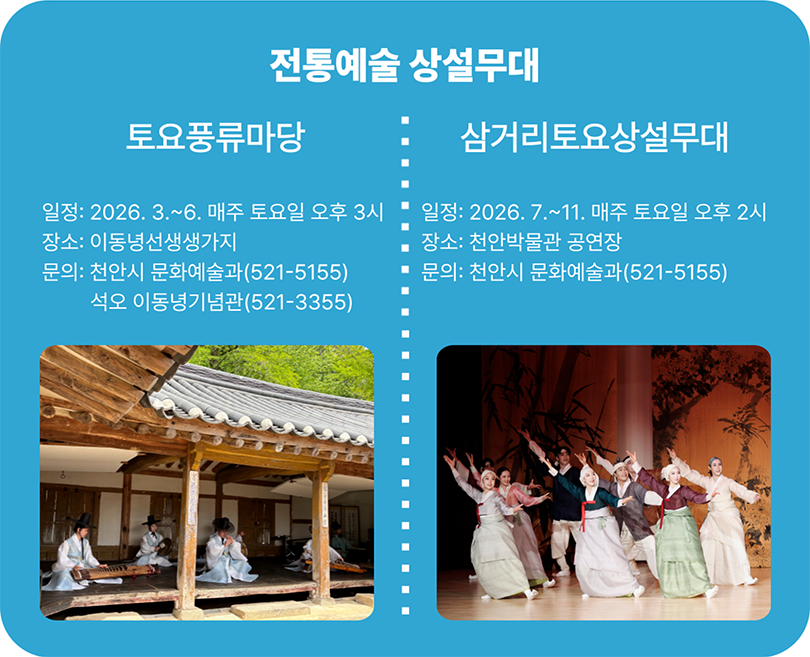 전통예술 상설무대

토요풍류마당

일정: 2026. 3.~6. 매주 토요일 오후 3시
장소: 이동녕선생생가지
문의: 천안시 문화예술과(521-5155)
석오 이동녕기념관(521-3355)

삼거리토요상설무대

일정: 2026. 7.~11. 매주 토요일 오후 2시
장소: 천안박물관 공연장
문의: 천안시 문화예술과(521-5155)